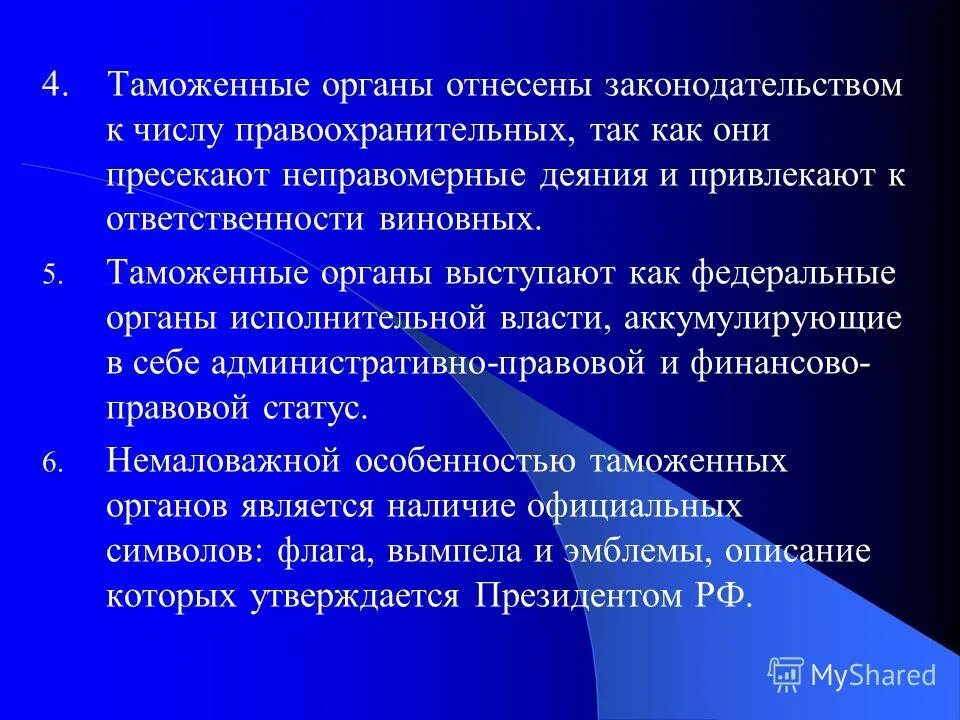 4. Таможенные органы отнесены законодательством к числу правоохранительных, так как они пресекают неправомерные деяния и привлекают к ответственности виновных.

5. Таможенные органы выступают как федеральные органы исполнительной власти, аккумулирующие в себе административно-правовой и финансово-правовой статус.

6. Немаловажной особенностью таможенных органов является наличие официальных символов: флага, вымпела и эмблемы, описание которых утверждается Президентом РФ.

MyShared